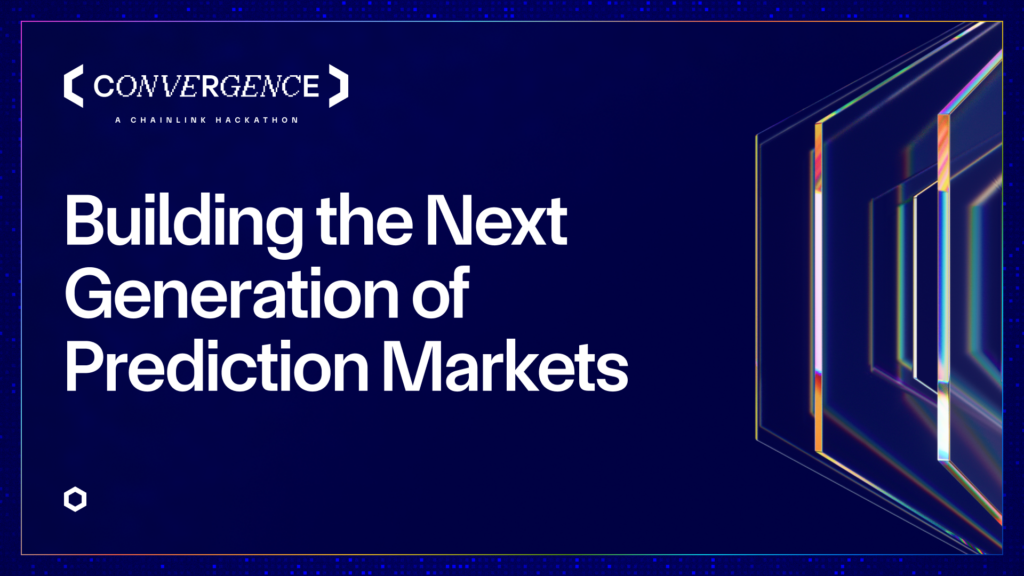 CONVERGENCE

A CHAINLINK HACKATHON

Building the Next Generation of Prediction Markets